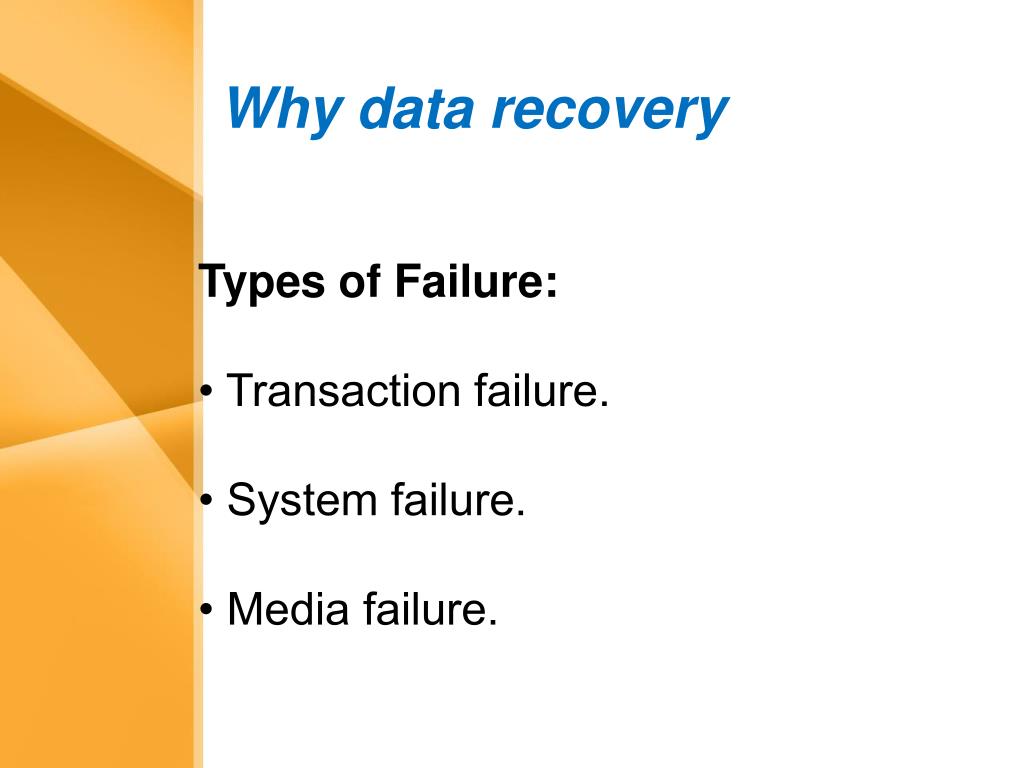 Why data recovery

Types of Failure:

• Transaction failure.

• System failure.

• Media failure.